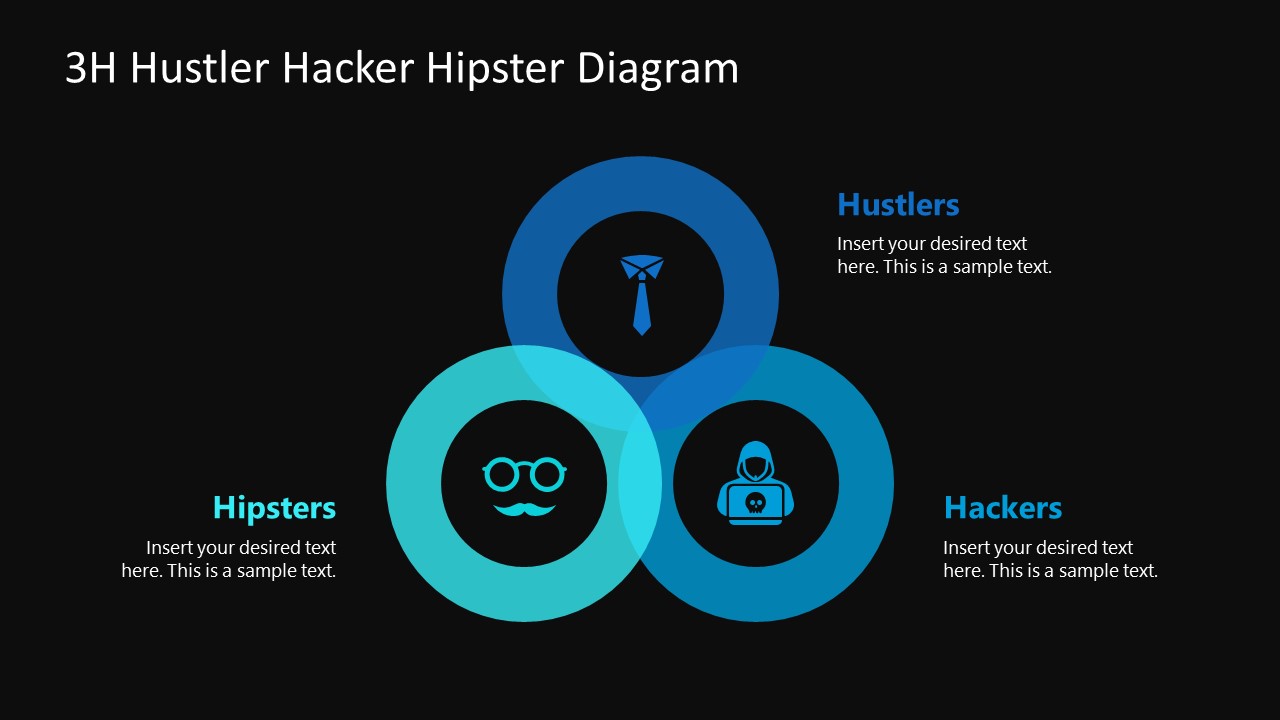 3H Hustler Hacker Hipster Diagram

Hustlers

Insert your desired text here. This is a sample text.

Hipsters

Insert your desired text here. This is a sample text.

Hackers

Insert your desired text here. This is a sample text.